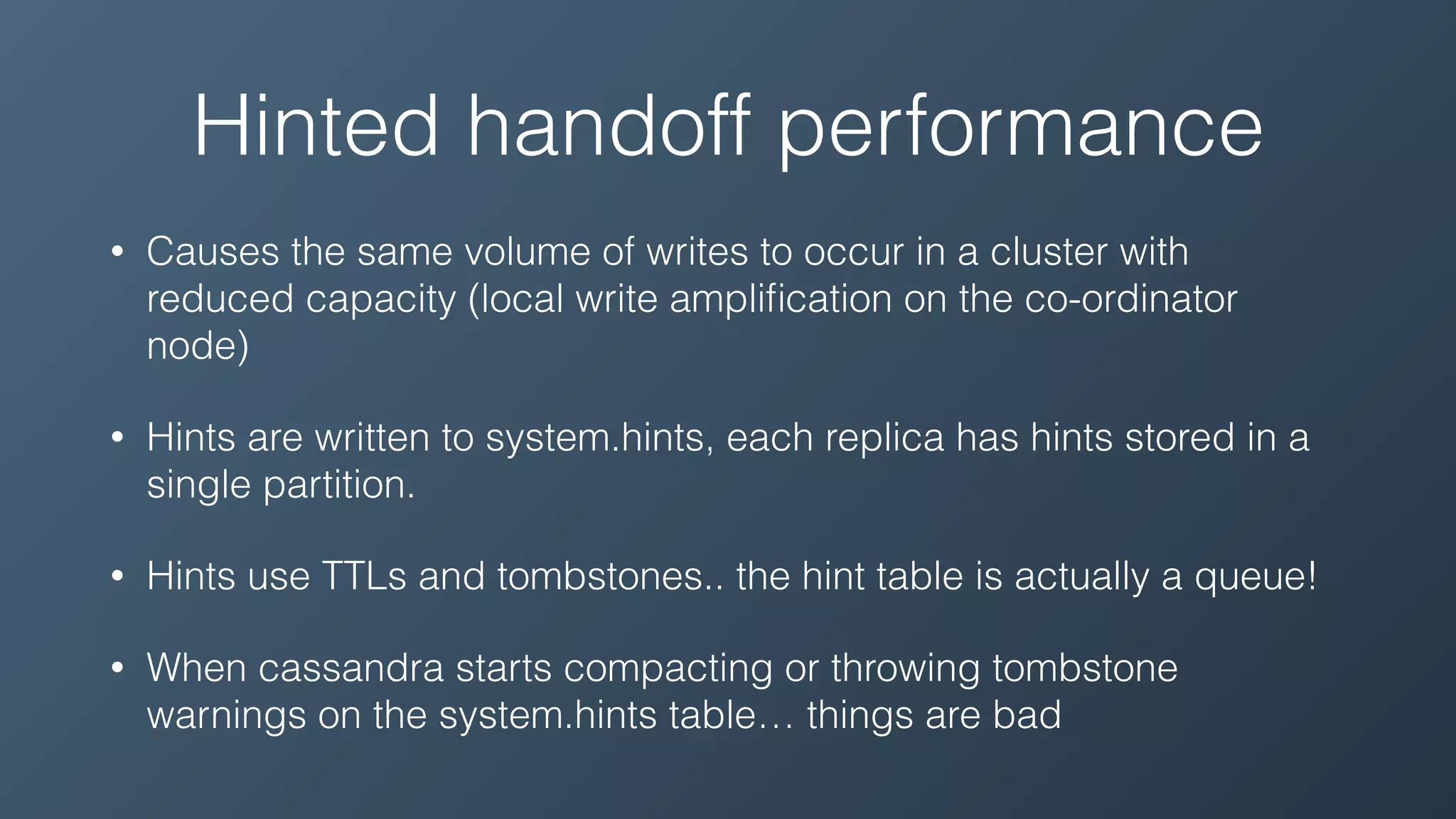 Hinted handoff performance

• Causes the same volume of writes to occur in a cluster with reduced capacity (local write amplification on the co-ordinator node)

• Hints are written to system.hints, each replica has hints stored in a single partition.

• Hints use TTLs and tombstones.. the hint table is actually a queue!

• When cassandra starts compacting or throwing tombstone warnings on the system.hints table… things are bad